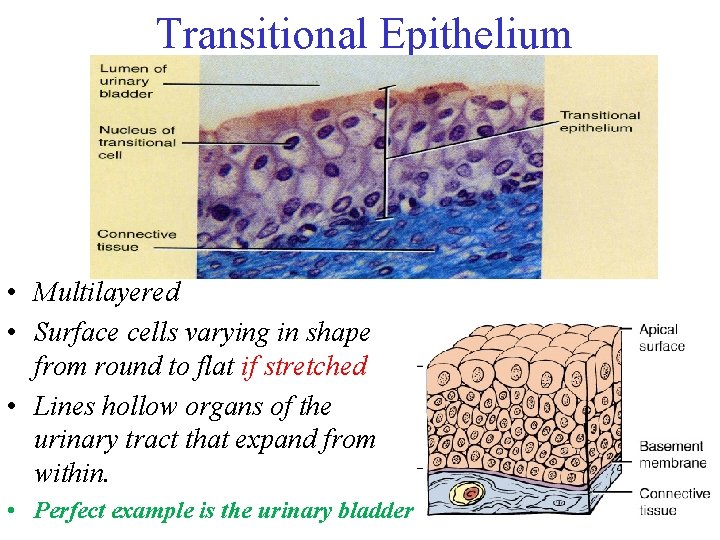 Transitional Epithelium

Lumen of urinary bladder

Nucleus of transitional cell

Connective tissue

Transitional epithelium

• Multilayered
• Surface cells varying in shape from round to flat if stretched
• Lines hollow organs of the urinary tract that expand from within.
• Perfect example is the urinary bladder

Apical surface

Basement membrane

Connective tissue